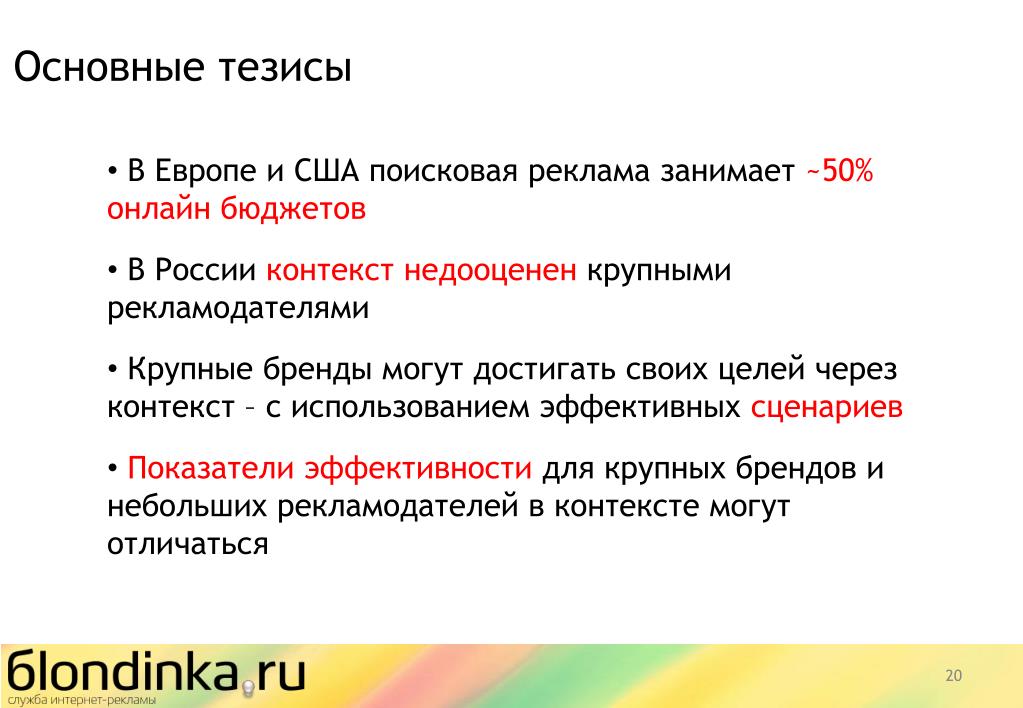 Основные тезисы

• В Европе и США поисковая реклама занимает ~50% онлайн бюджетов

• В России контекст недооценен крупными рекламодателями

• Крупные бренды могут достигать своих целей через контекст – с использованием эффективных сценариев

• Показатели эффективности для крупных брендов и небольших рекламодателей в контексте могут отличаться

blondinka.ru
служба интернет-рекламы

20